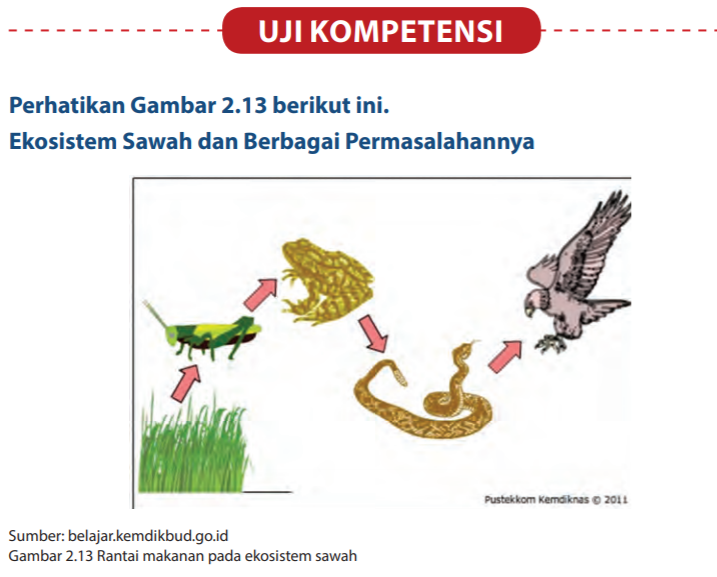 UJI KOMPETENSI

Perhatikan Gambar 2.13 berikut ini.
Ekosistem Sawah dan Berbagai Permasalahannya

Pustekkom Kemdiknas © 2011

Sumber: belajar.kemdikbud.go.id
Gambar 2.13 Rantai makanan pada ekosistem sawah